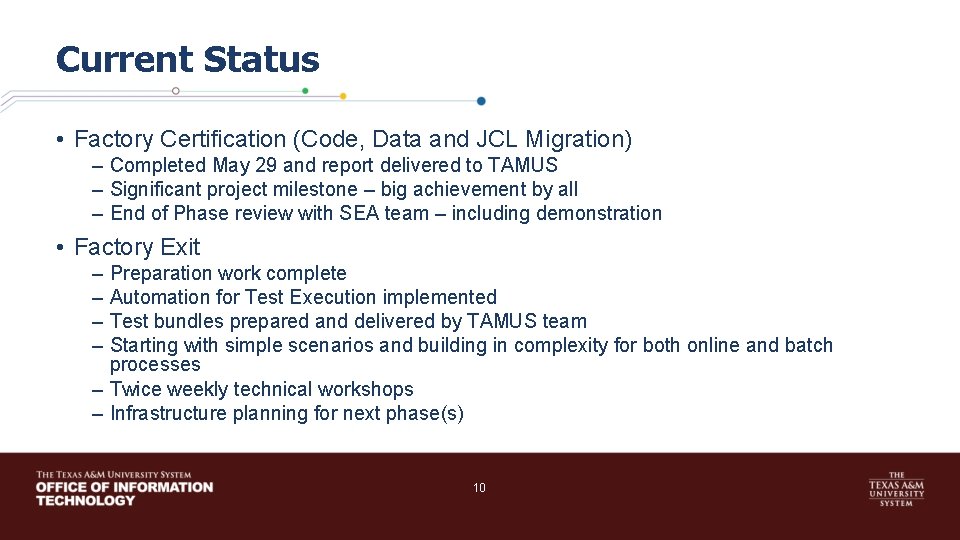 Current Status

• Factory Certification (Code, Data and JCL Migration)
– Completed May 29 and report delivered to TAMUS
– Significant project milestone – big achievement by all
– End of Phase review with SEA team – including demonstration

• Factory Exit
– Preparation work complete
– Automation for Test Execution implemented
– Test bundles prepared and delivered by TAMUS team
– Starting with simple scenarios and building in complexity for both online and batch processes
– Twice weekly technical workshops
– Infrastructure planning for next phase(s)

THE TEXAS A&M UNIVERSITY SYSTEM
OFFICE OF INFORMATION TECHNOLOGY

10

THE TEXAS A&M UNIVERSITY SYSTEM